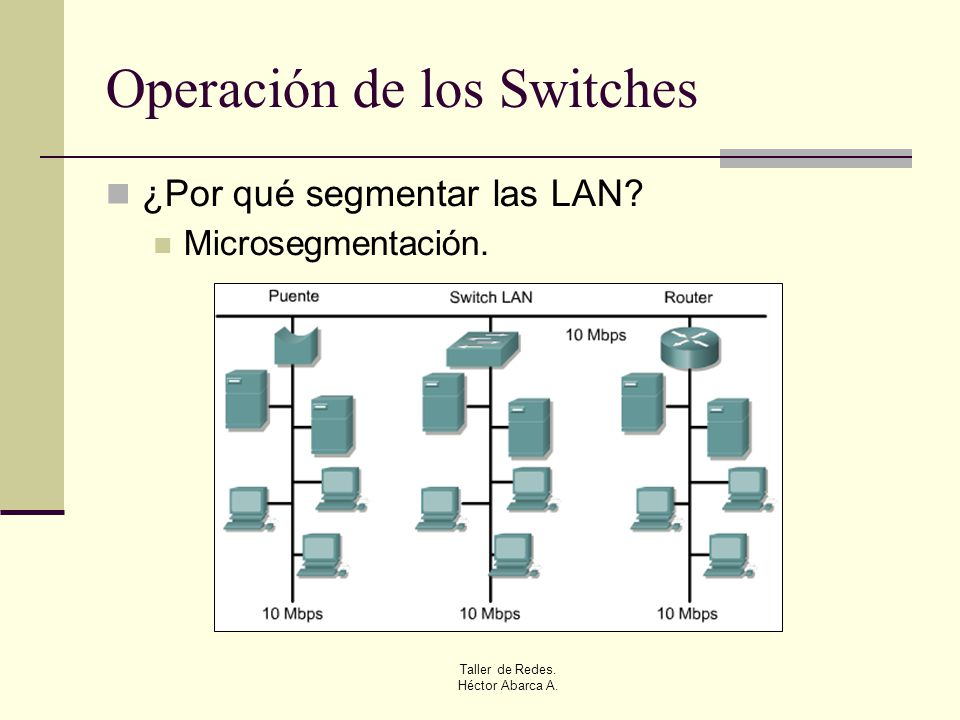 Operación de los Switches

¿Por qué segmentar las LAN?

Microsegmentación.

Puente

Switch LAN

Router

10 Mbps

10 Mbps

10 Mbps

10 Mbps

Taller de Redes.
Héctor Abarca A.